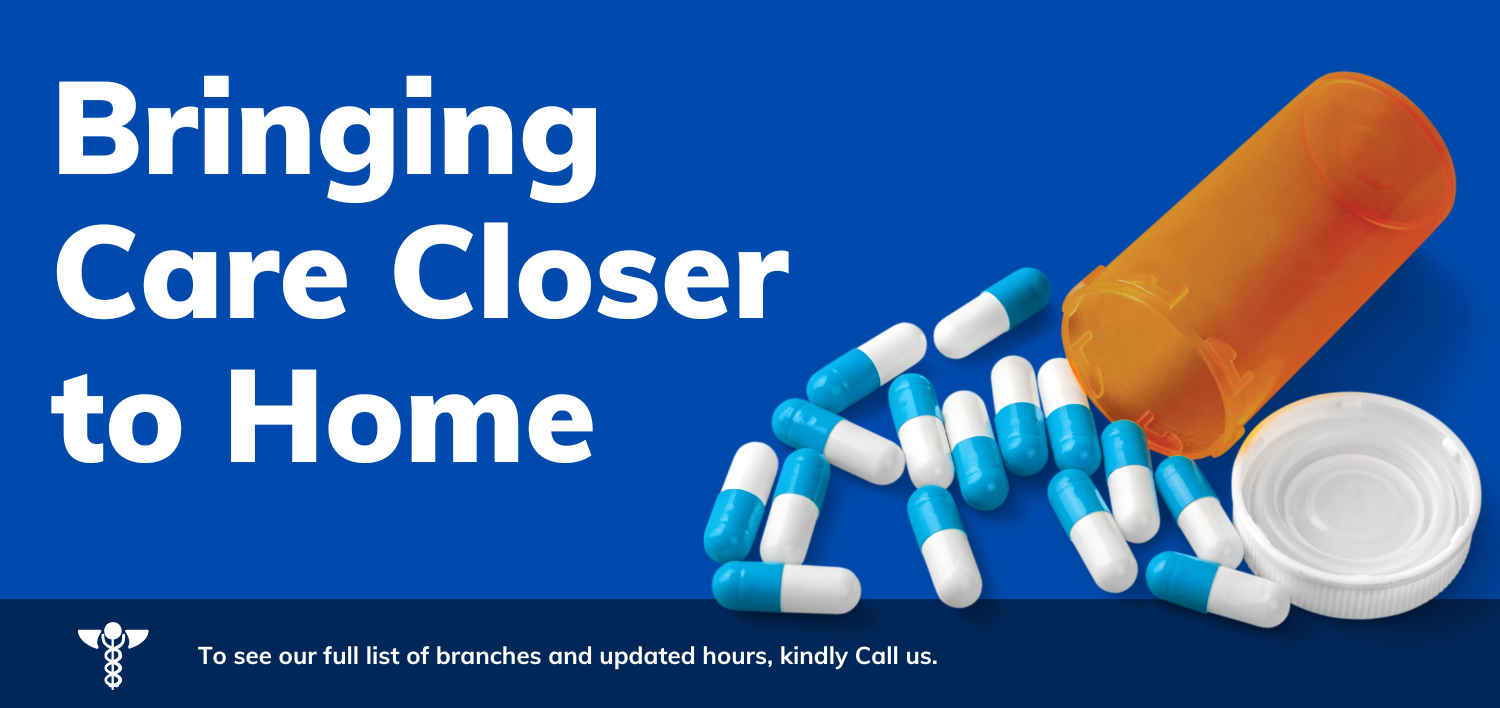 Bringing Care Closer to Home

To see our full list of branches and updated hours, kindly Call us.